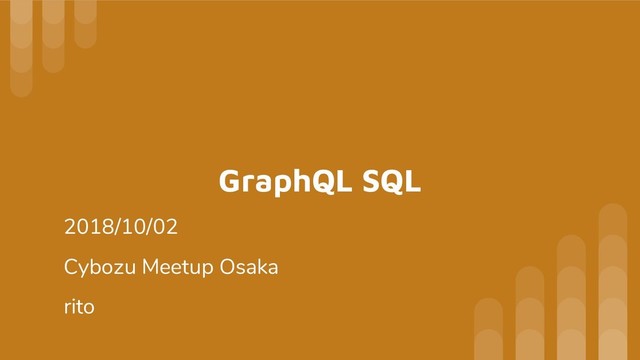 GraphQL SQL

2018/10/02

Cybozu Meetup Osaka

rito